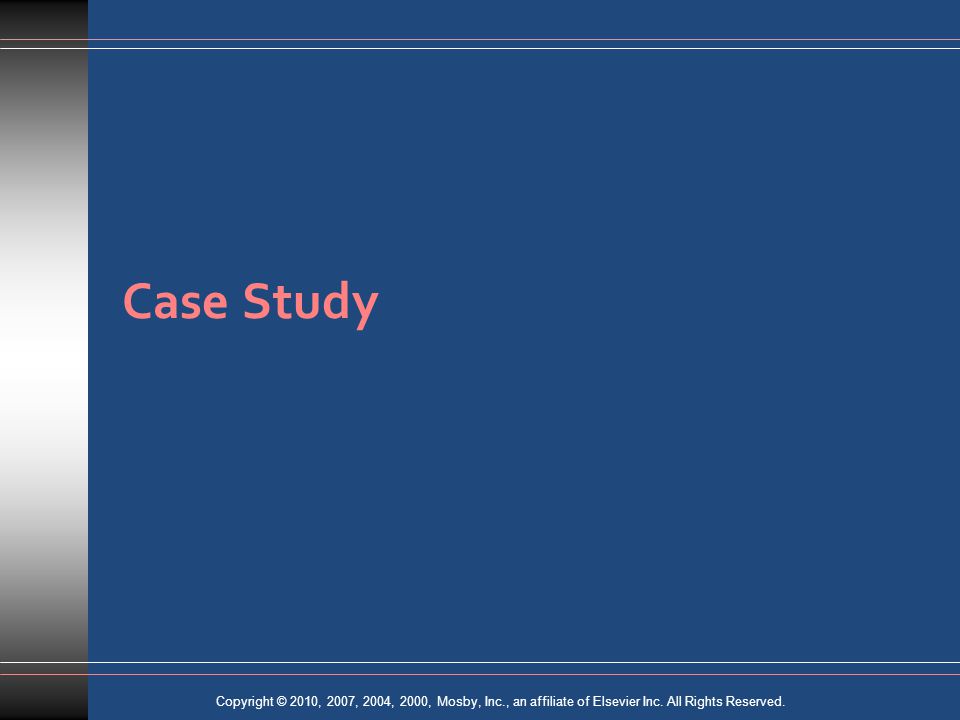 Case Study

Copyright © 2010, 2007, 2004, 2000, Mosby, Inc., an affiliate of Elsevier Inc. All Rights Reserved.